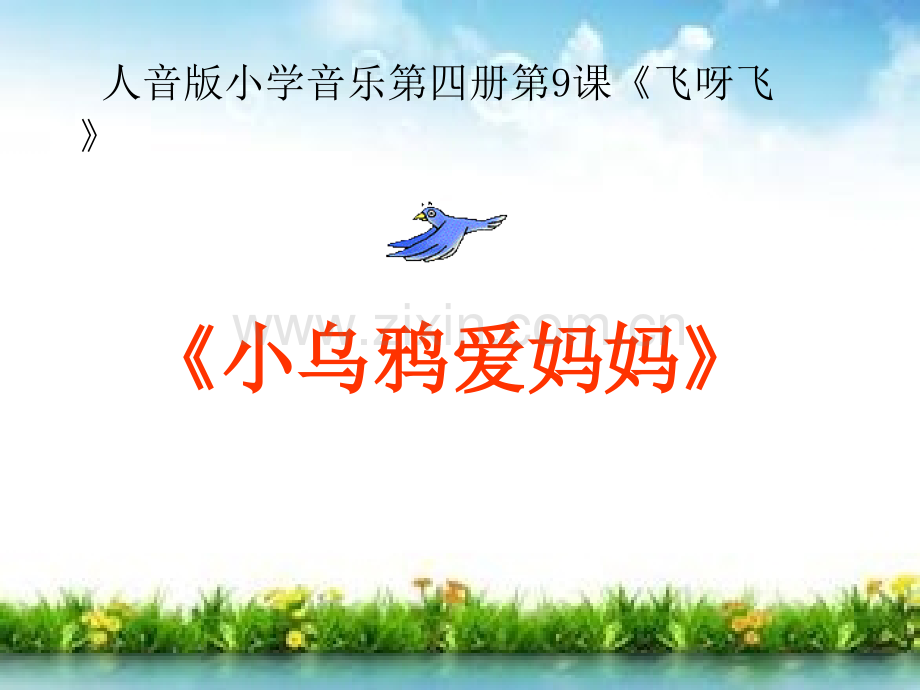 人音版小学音乐第四册第9课《飞呀飞》

www.zixin.com.cn

《小乌鸦爱妈妈》